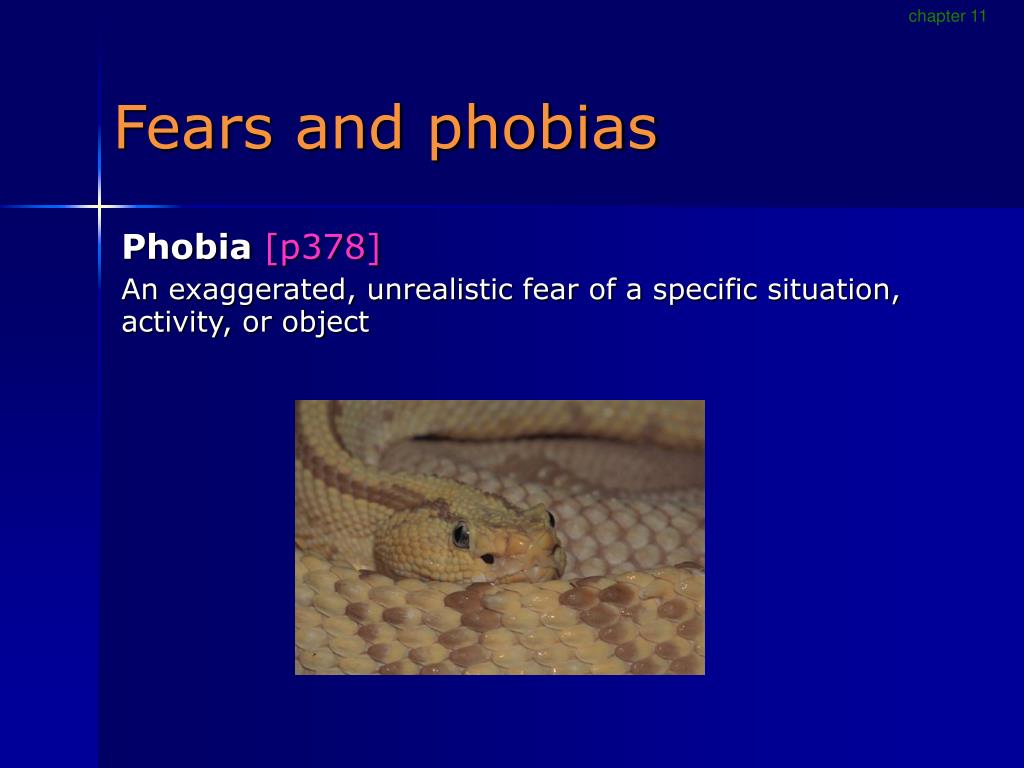 chapter 11

Fears and phobias

Phobia [p378]

An exaggerated, unrealistic fear of a specific situation, activity, or object